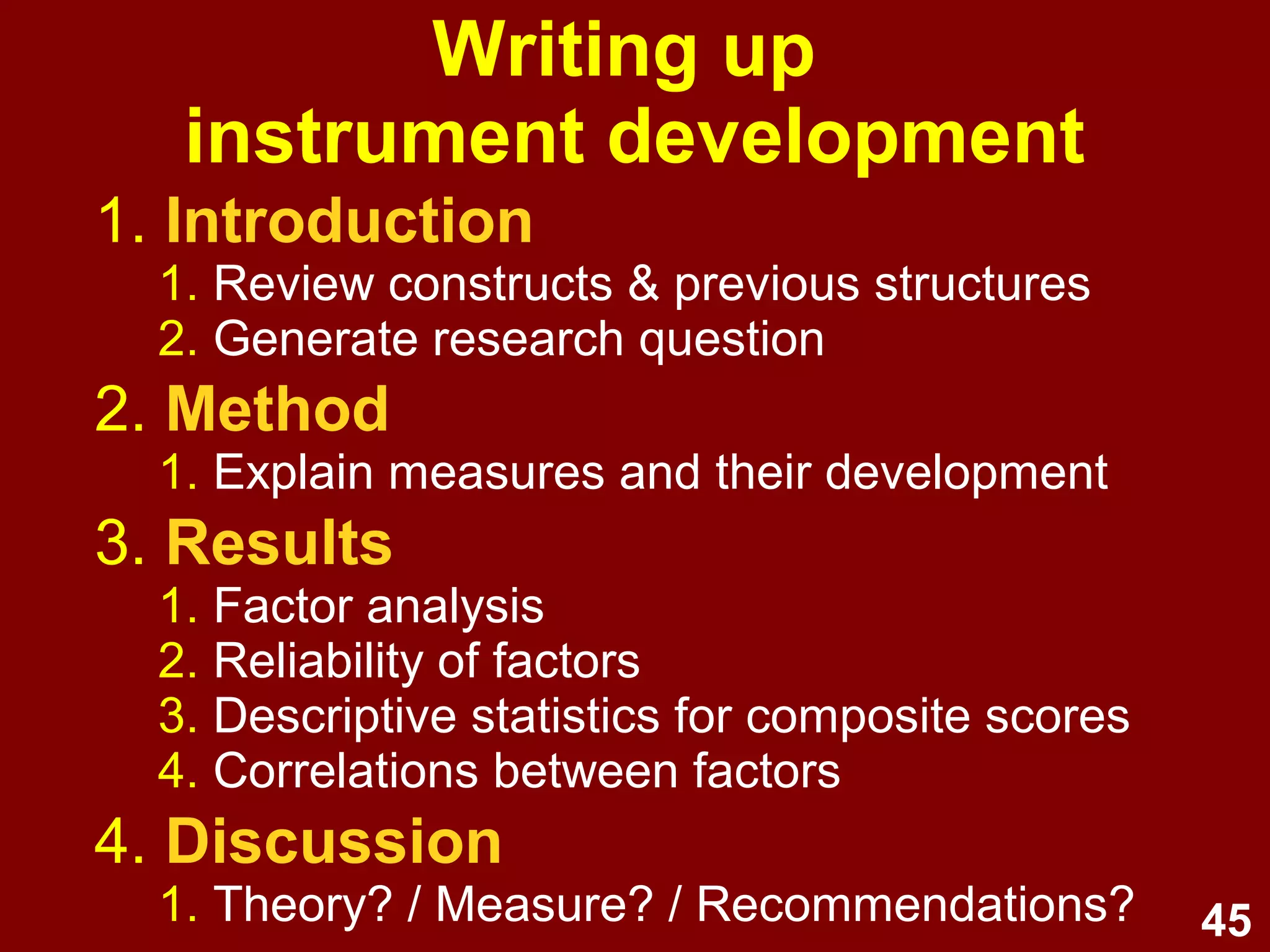 Writing up instrument development

1. Introduction
1. Review constructs & previous structures
2. Generate research question
2. Method
1. Explain measures and their development
3. Results
1. Factor analysis
2. Reliability of factors
3. Descriptive statistics for composite scores
4. Correlations between factors
4. Discussion
1. Theory? / Measure? / Recommendations?

45